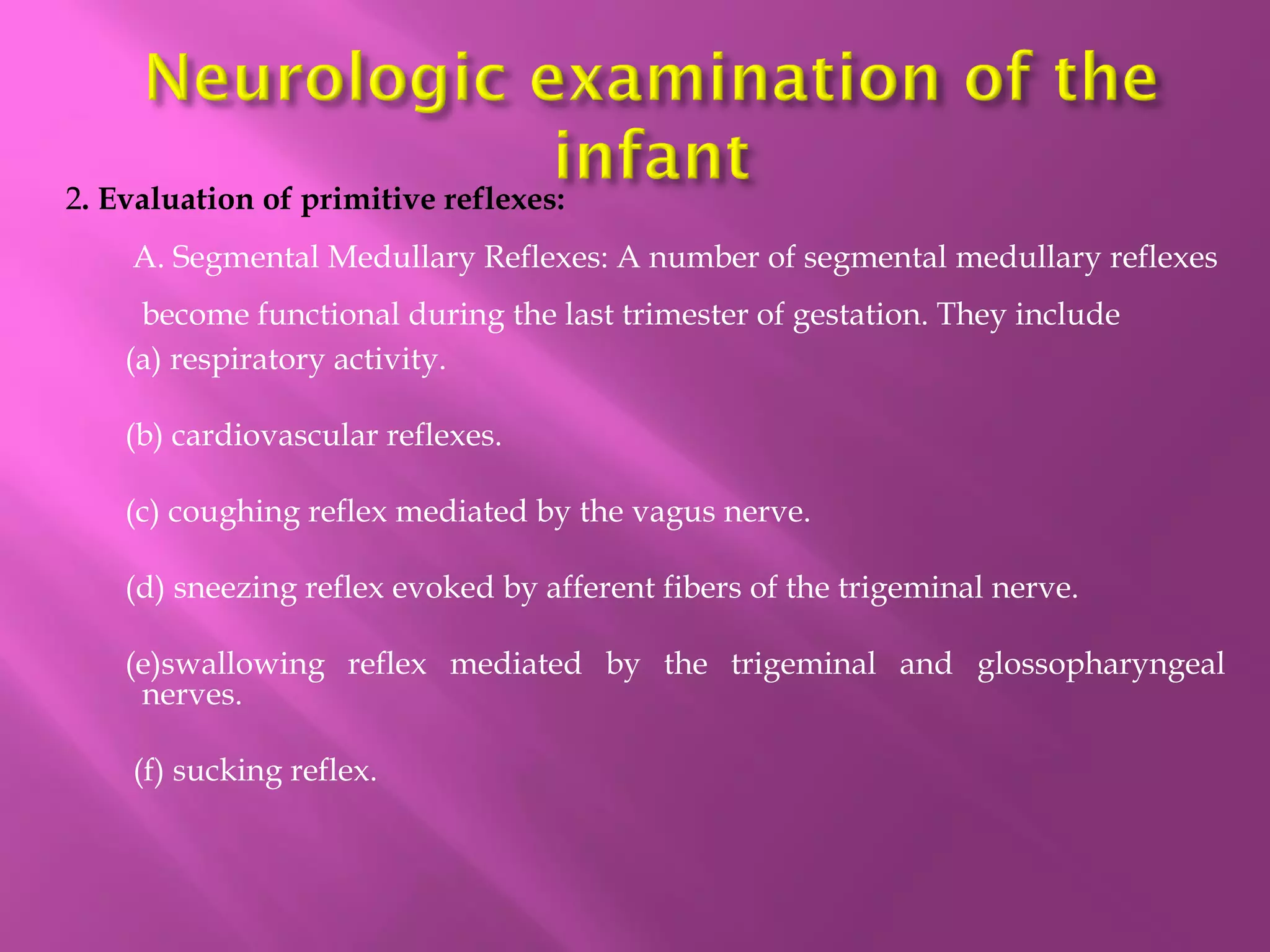 Neurologic examination of the infant

2. Evaluation of primitive reflexes:

A. Segmental Medullary Reflexes: A number of segmental medullary reflexes become functional during the last trimester of gestation. They include

(a) respiratory activity.

(b) cardiovascular reflexes.

(c) coughing reflex mediated by the vagus nerve.

(d) sneezing reflex evoked by afferent fibers of the trigeminal nerve.

(e)swallowing reflex mediated by the trigeminal and glossopharyngeal nerves.

(f) sucking reflex.